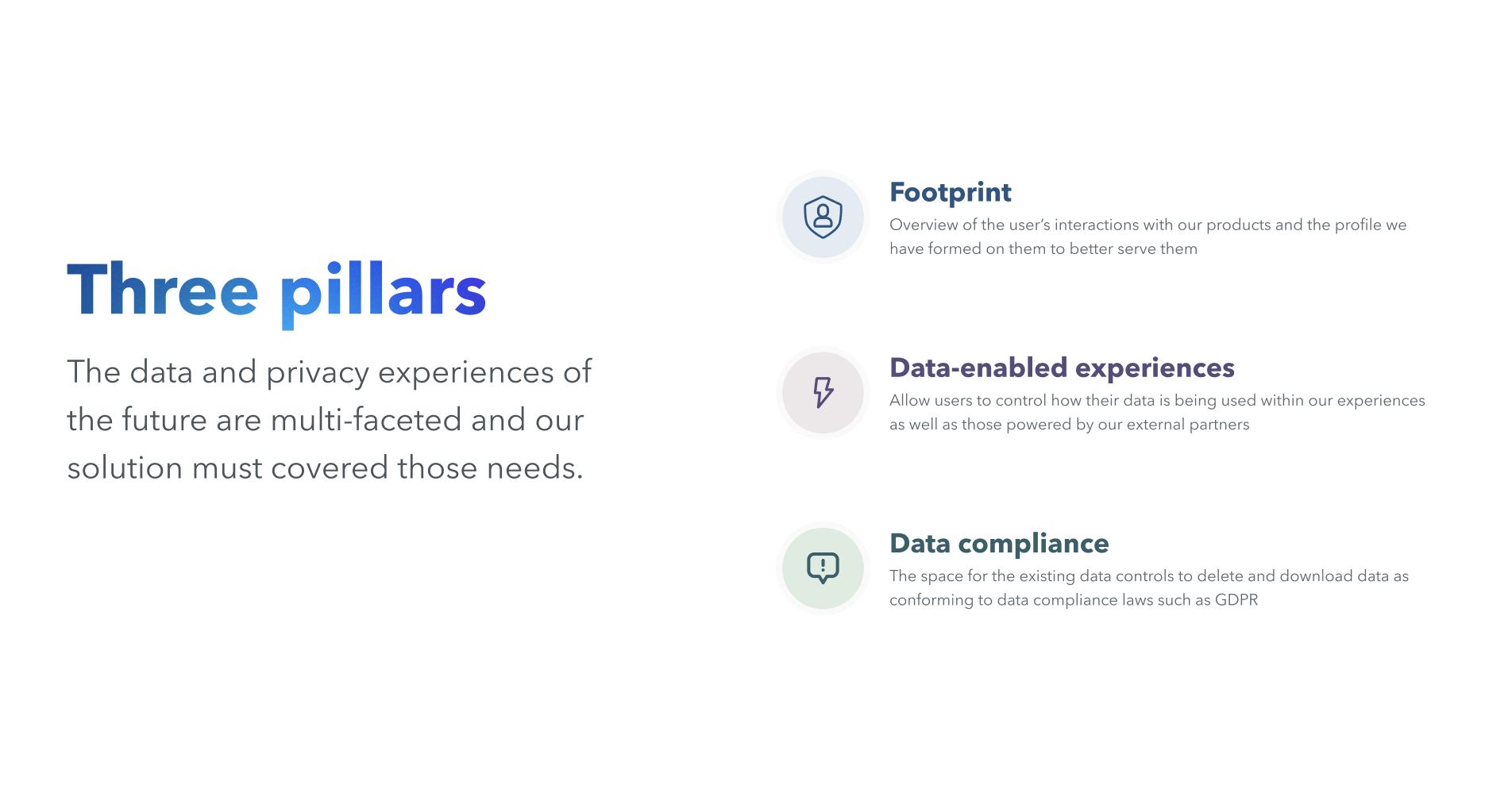 Three pillars

The data and privacy experiences of the future are multi-faceted and our solution must covered those needs.

Footprint
Overview of the user's interactions with our products and the profile we have formed on them to better serve them

Data-enabled experiences
Allow users to control how their data is being used within our experiences as well as those powered by our external partners

Data compliance
The space for the existing data controls to delete and download data as conforming to data compliance laws such as GDPR